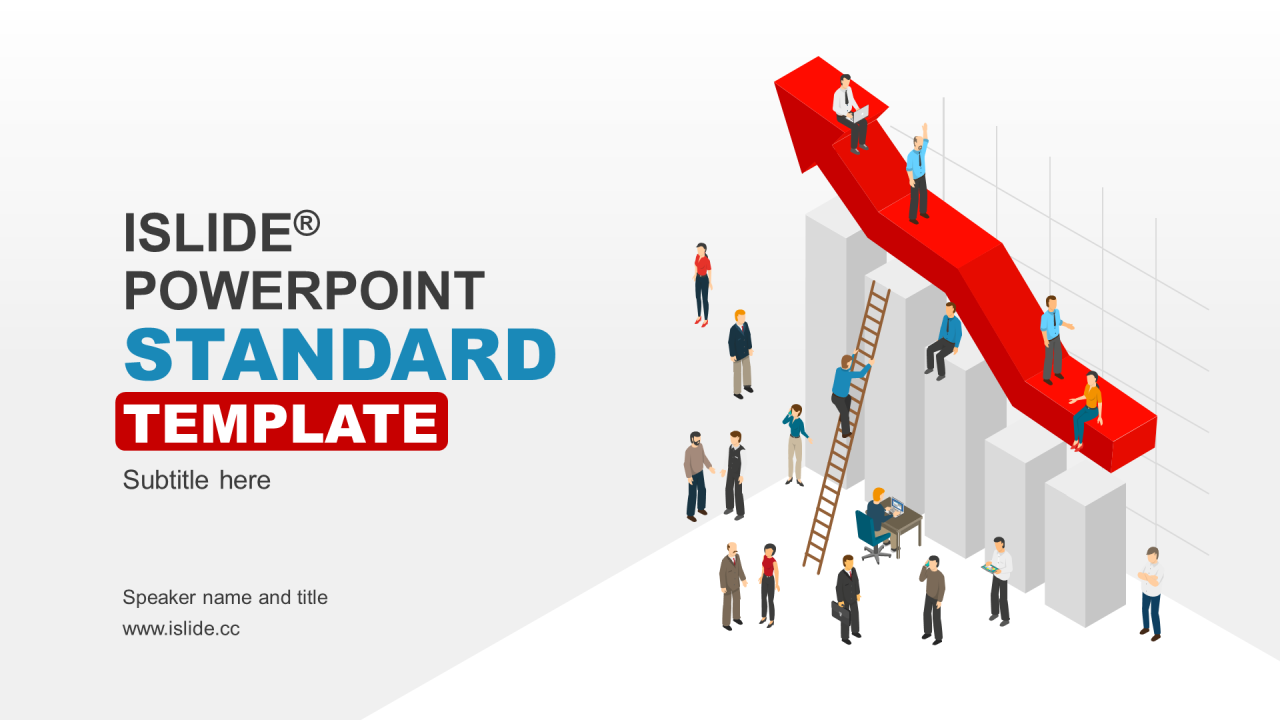 ISLIDE®
POWERPOINT
STANDARD
TEMPLATE

Subtitle here

Speaker name and title
www.islide.cc